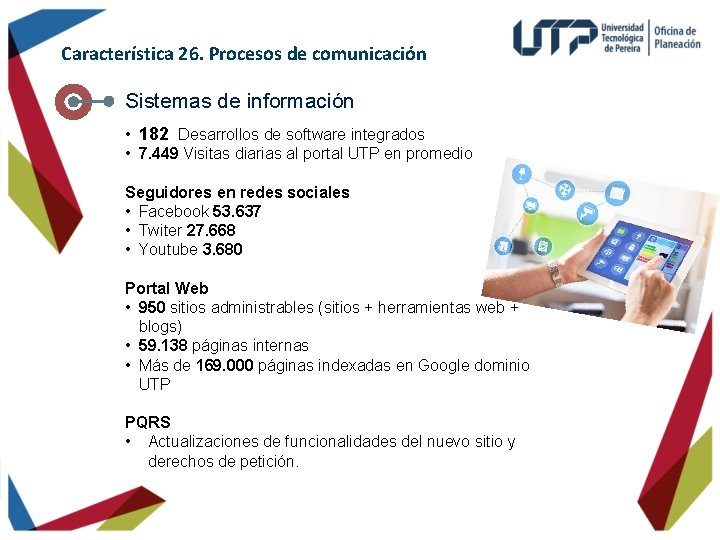 UTP Universidad Tecnológica de Pereira | Oficina de Planeación

Característica 26. Procesos de comunicación

Sistemas de información

• 182 Desarrollos de software integrados
• 7.449 Visitas diarias al portal UTP en promedio

Seguidores en redes sociales
• Facebook 53.637
• Twiter 27.668
• Youtube 3.680

Portal Web
• 950 sitios administrables (sitios + herramientas web + blogs)
• 59.138 páginas internas
• Más de 169.000 páginas indexadas en Google dominio UTP

PQRS
• Actualizaciones de funcionalidades del nuevo sitio y derechos de petición.